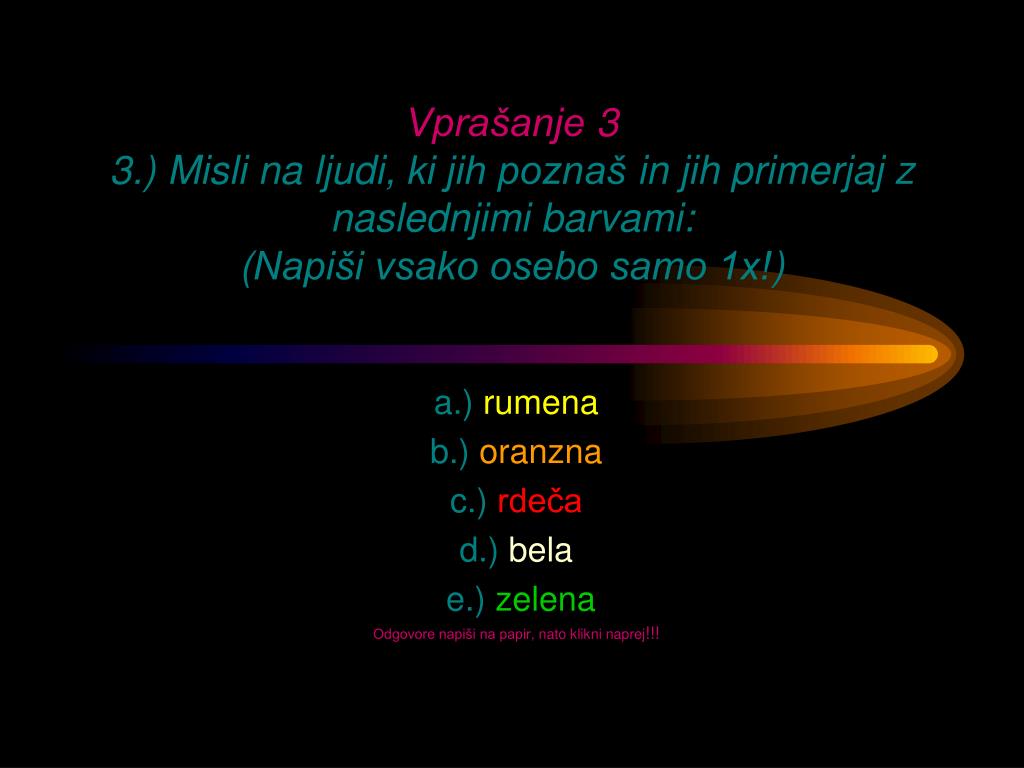 Vprašanje 3
3.) Misli na ljudi, ki jih poznaš in jih primerjaj z naslednjimi barvami:
(Napiši vsako osebo samo 1x!)

a.) rumena
b.) oranzna
c.) rdeča
d.) bela
e.) zelena
Odgovore napiši na papir, nato klikni naprej!!!